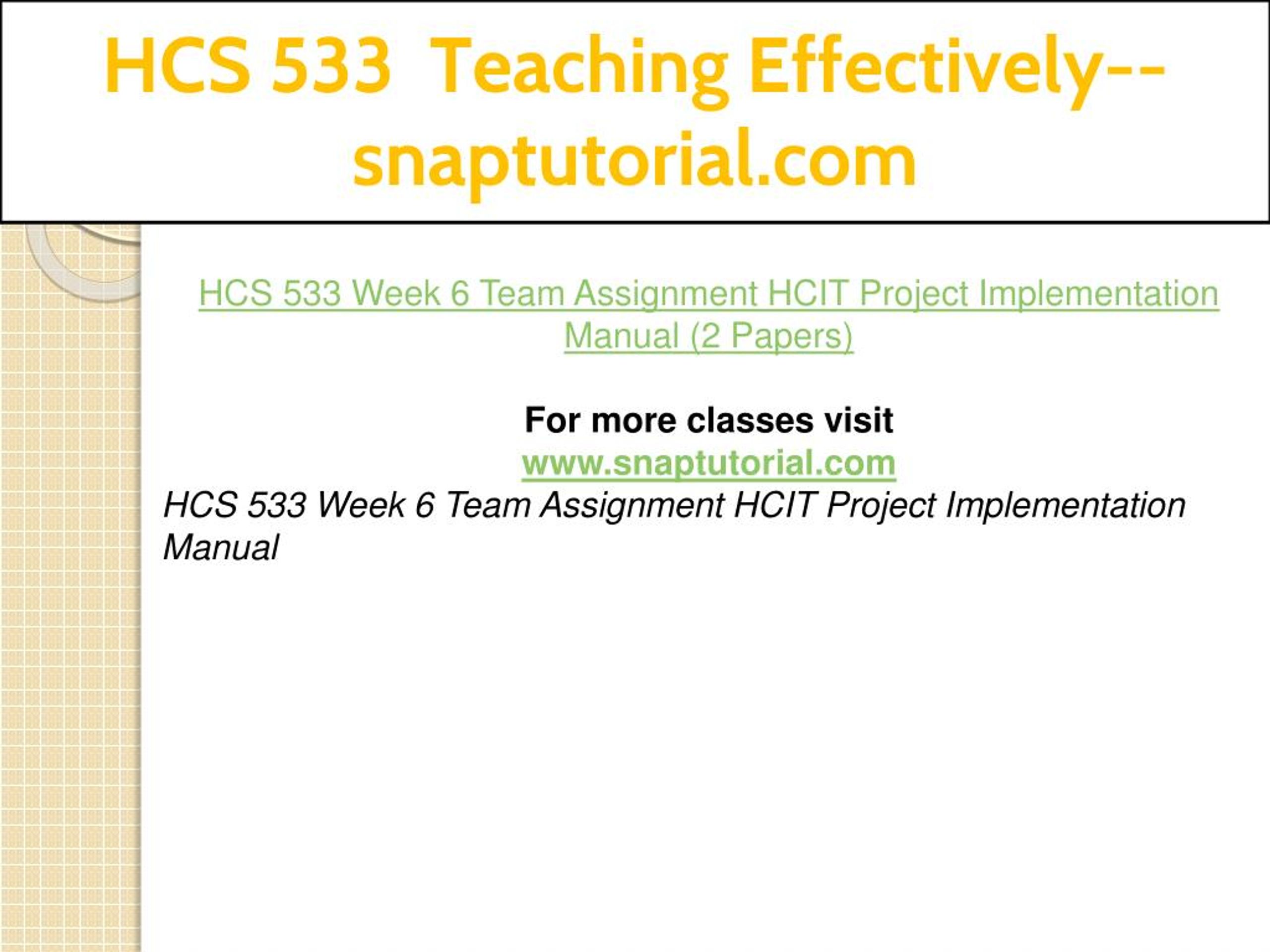 HCS 533 Teaching Effectively--snaptutorial.com

HCS 533 Week 6 Team Assignment HCIT Project Implementation Manual (2 Papers)

For more classes visit
www.snaptutorial.com
HCS 533 Week 6 Team Assignment HCIT Project Implementation Manual